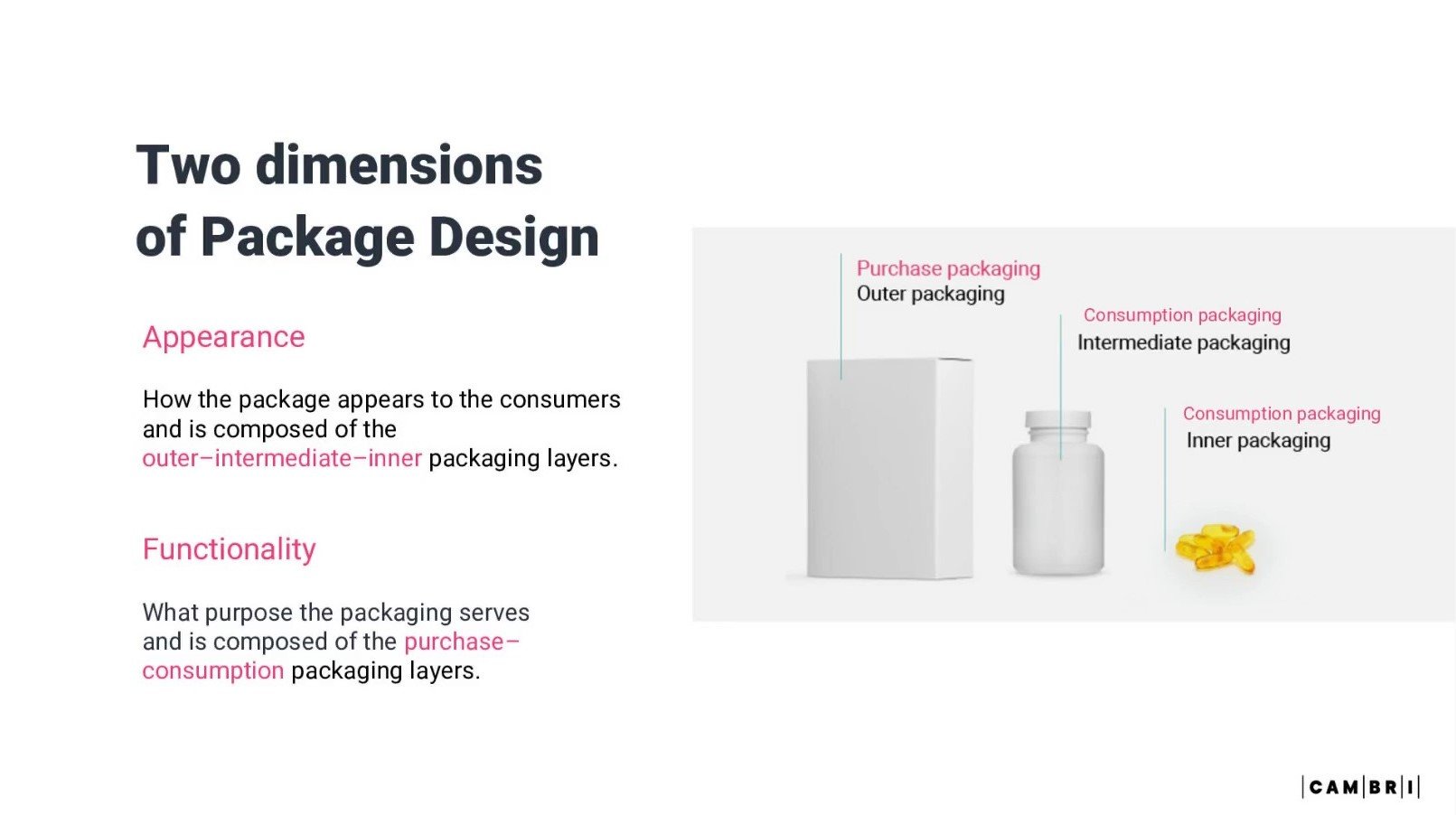 Two dimensions of Package Design

Appearance

How the package appears to the consumers and is composed of the outer–intermediate–inner packaging layers.

Functionality

What purpose the packaging serves and is composed of the purchase–consumption packaging layers.

Purchase packaging
Outer packaging

Consumption packaging
Intermediate packaging

Consumption packaging
Inner packaging

|CAM|BR|I|